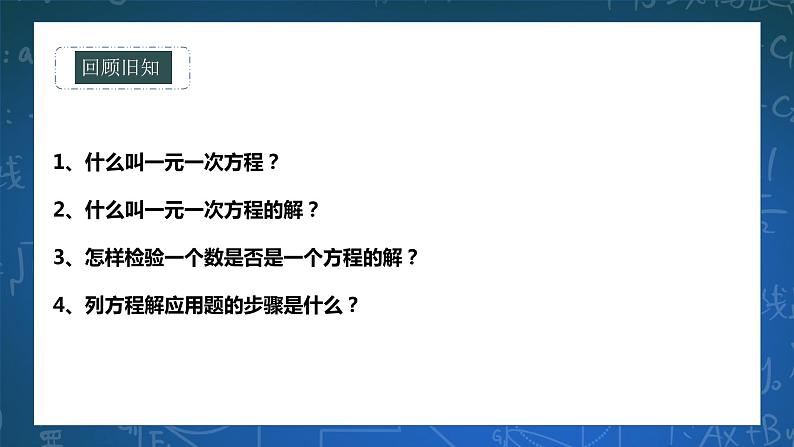 回顾旧知

1、什么叫一元一次方程？

2、什么叫一元一次方程的解？

3、怎样检验一个数是否是一个方程的解？

4、列方程解应用题的步骤是什么？